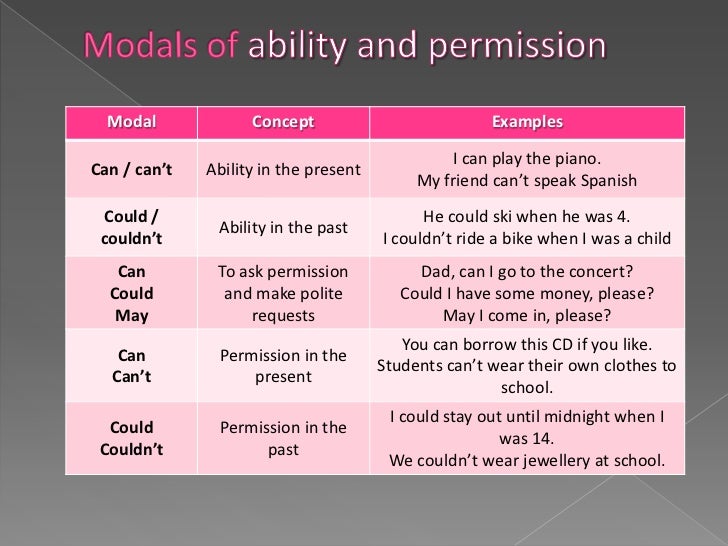 Modals of ability and permission

| Modal | Concept | Examples |
|---|---|---|
| Can / can't | Ability in the present | I can play the piano. My friend can't speak Spanish |
| Could / couldn't | Ability in the past | He could ski when he was 4. I couldn't ride a bike when I was a child |
| Can Could May | To ask permission and make polite requests | Dad, can I go to the concert? Could I have some money, please? May I come in, please? |
| Can Can't | Permission in the present | You can borrow this CD if you like. Students can't wear their own clothes to school. |
| Could Couldn't | Permission in the past | I could stay out until midnight when I was 14. We couldn't wear jewellery at school. |